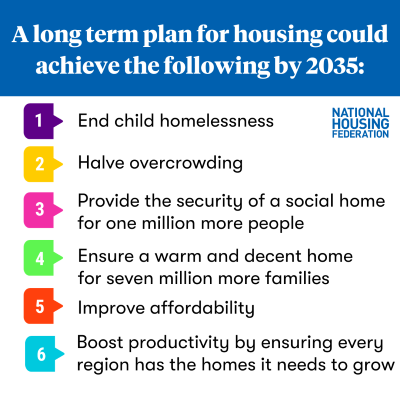 A long term plan for housing could achieve the following by 2035:

NATIONAL HOUSING FEDERATION

1 End child homelessness

2 Halve overcrowding

3 Provide the security of a social home for one million more people

4 Ensure a warm and decent home for seven million more families

5 Improve affordability

6 Boost productivity by ensuring every region has the homes it needs to grow